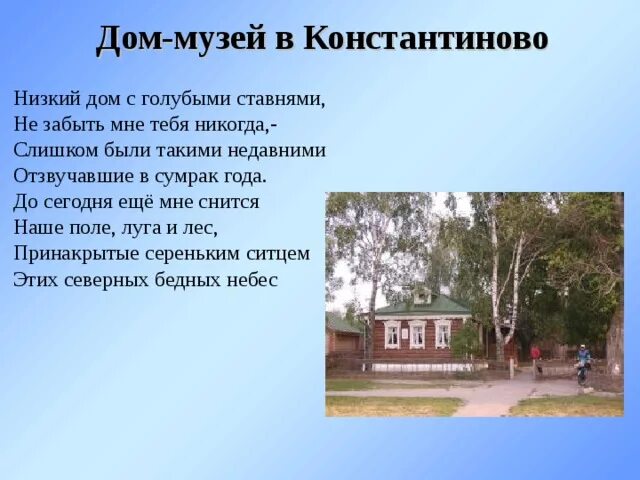 Дом-музей в Константиново

Низкий дом с голубыми ставнями,
Не забыть мне тебя никогда,-
Слишком были такими недавними
Отзвучавшие в сумрак года.
До сегодня ещё мне снится
Наше поле, луга и лес,
Принакрытые сереньким ситцем
Этих северных бедных небес